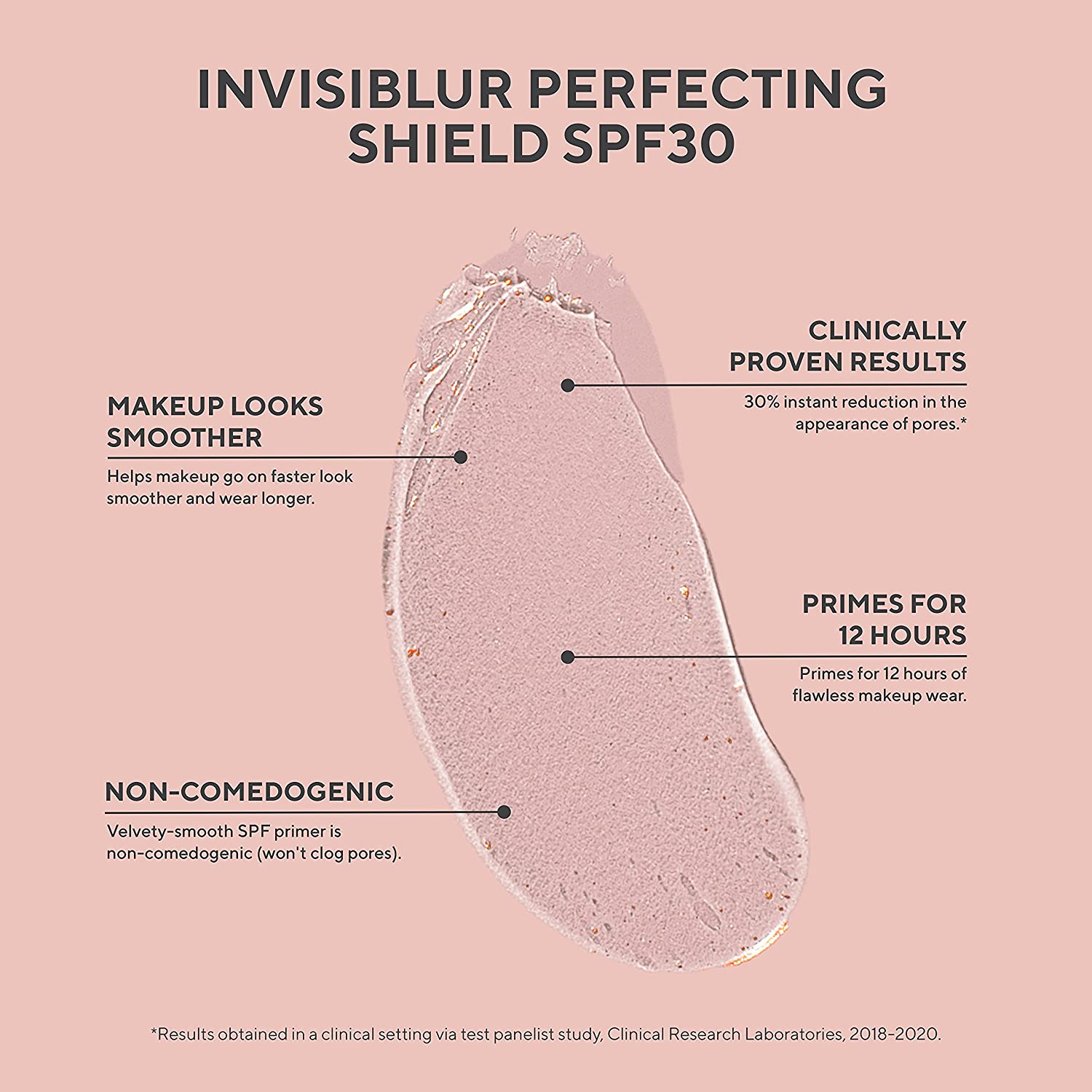 INVISIBLUR PERFECTING SHIELD SPF30

CLINICALLY PROVEN RESULTS

30% instant reduction in the appearance of pores.*

MAKEUP LOOKS SMOOTHER

Helps makeup go on faster look smoother and wear longer.

PRIMES FOR 12 HOURS

Primes for 12 hours of flawless makeup wear.

NON-COMEDOGENIC

Velvety-smooth SPF primer is non-comedogenic (won't clog pores).

*Results obtained in a clinical setting via test panelist study, Clinical Research Laboratories, 2018-2020.